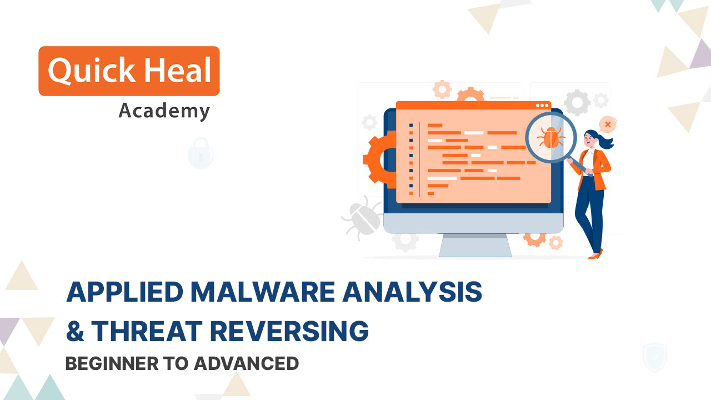 Quick Heal
Academy

APPLIED MALWARE ANALYSIS & THREAT REVERSING

BEGINNER TO ADVANCED